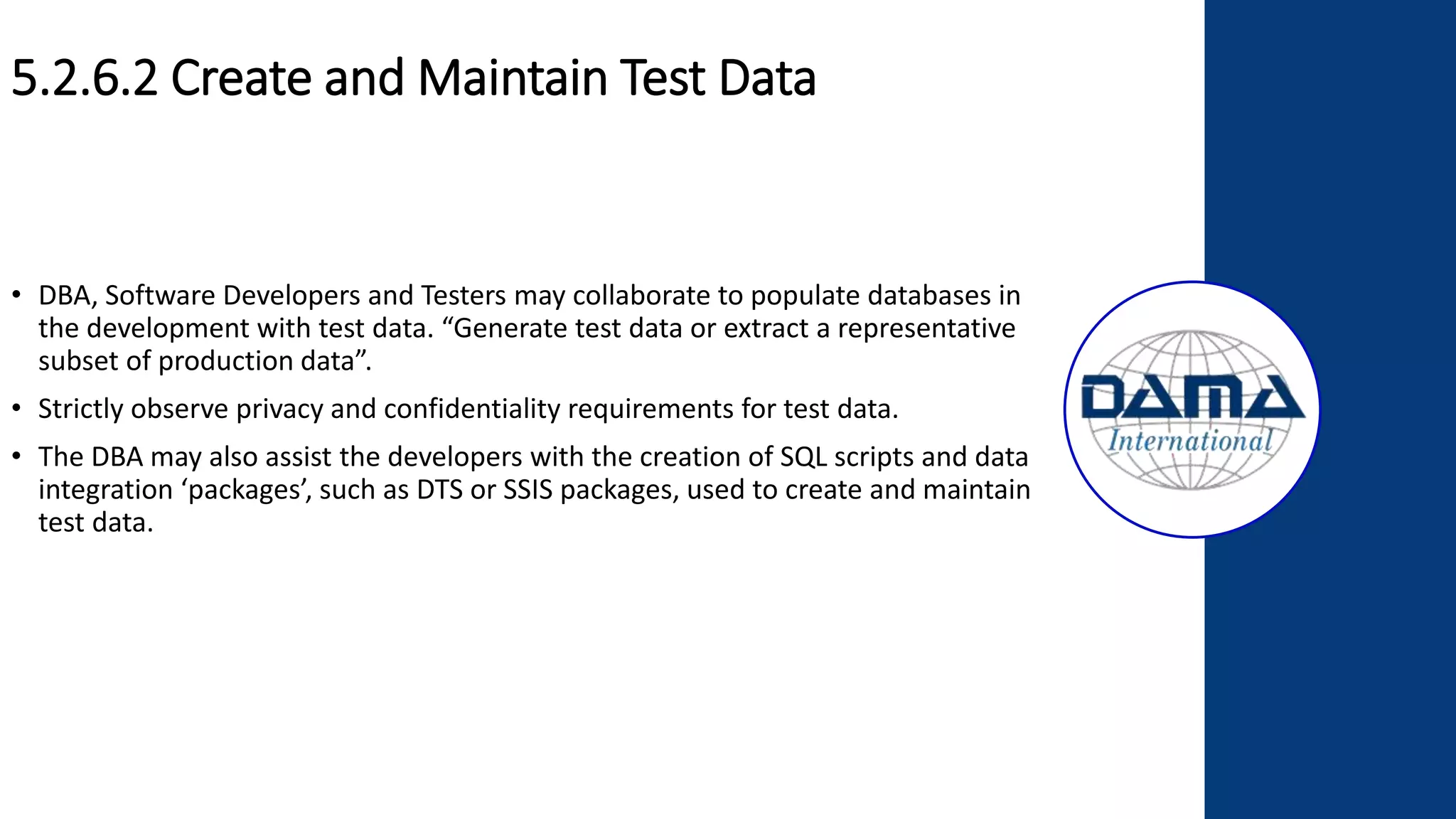 5.2.6.2 Create and Maintain Test Data

• DBA, Software Developers and Testers may collaborate to populate databases in the development with test data. “Generate test data or extract a representative subset of production data”.

• Strictly observe privacy and confidentiality requirements for test data.

• The DBA may also assist the developers with the creation of SQL scripts and data integration ‘packages’, such as DTS or SSIS packages, used to create and maintain test data.

DAMA
International